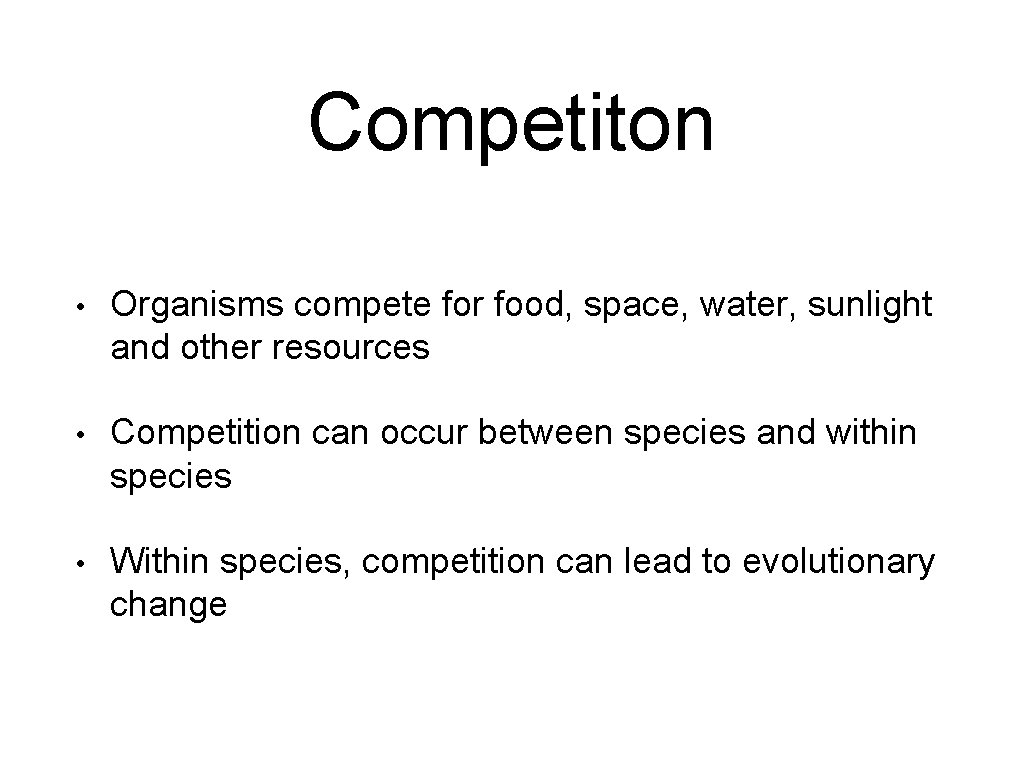 Competiton

• Organisms compete for food, space, water, sunlight and other resources

• Competition can occur between species and within species

• Within species, competition can lead to evolutionary change